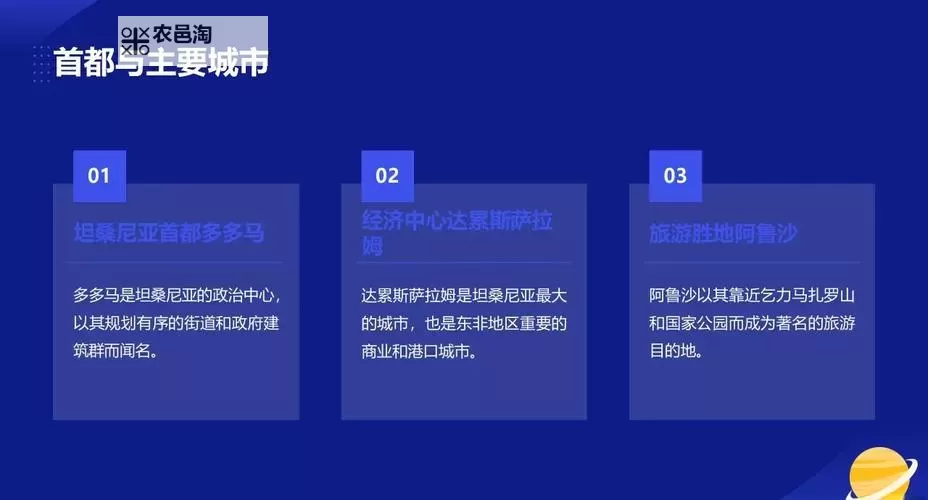 农邑淘

首都与主要城市

01

坦桑尼亚首都多多马

多多马是坦桑尼亚的政治中心，以其规划有序的街道和政府建筑群而闻名。

02

经济中心达累斯萨拉姆

达累斯萨拉姆是坦桑尼亚最大的城市，也是东非地区重要的商业和港口城市。

03

旅游胜地阿鲁沙

阿鲁沙以其靠近乞力马扎罗山和国家公园而成为著名的旅游目的地。